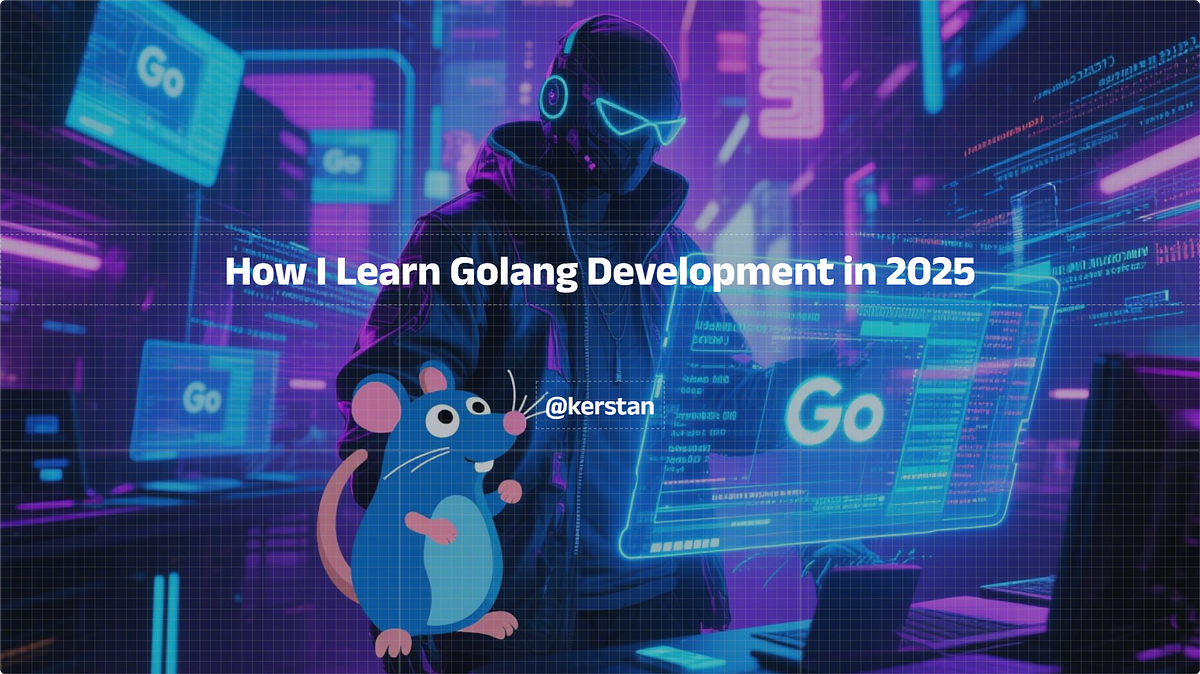 Go

Go

How I Learn Golang Development in 2025

Go

@kerstan

Go